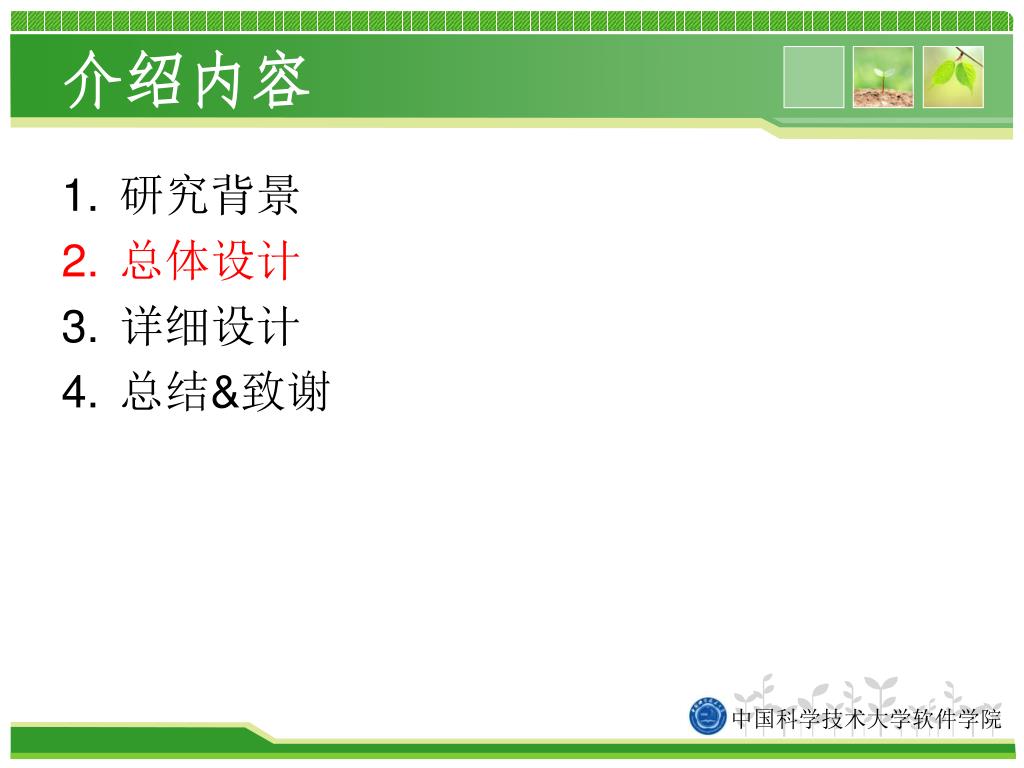 介绍内容

1. 研究背景
2. 总体设计
3. 详细设计
4. 总结&致谢

中国科学技术大学软件学院